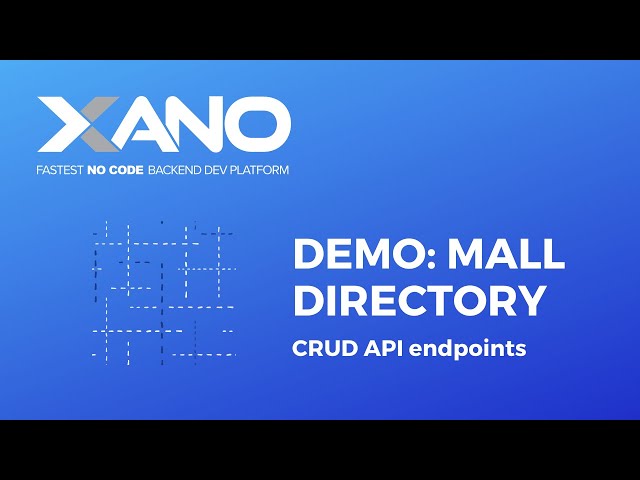 XANO
FASTEST NO CODE BACKEND DEV PLATFORM

DEMO: MALL DIRECTORY
CRUD API endpoints